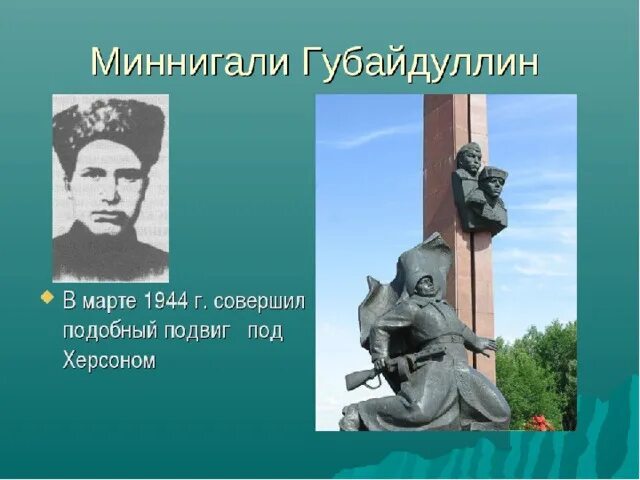 Миннигали Губайдуллин

В марте 1944 г. совершил подобный подвиг под Херсоном